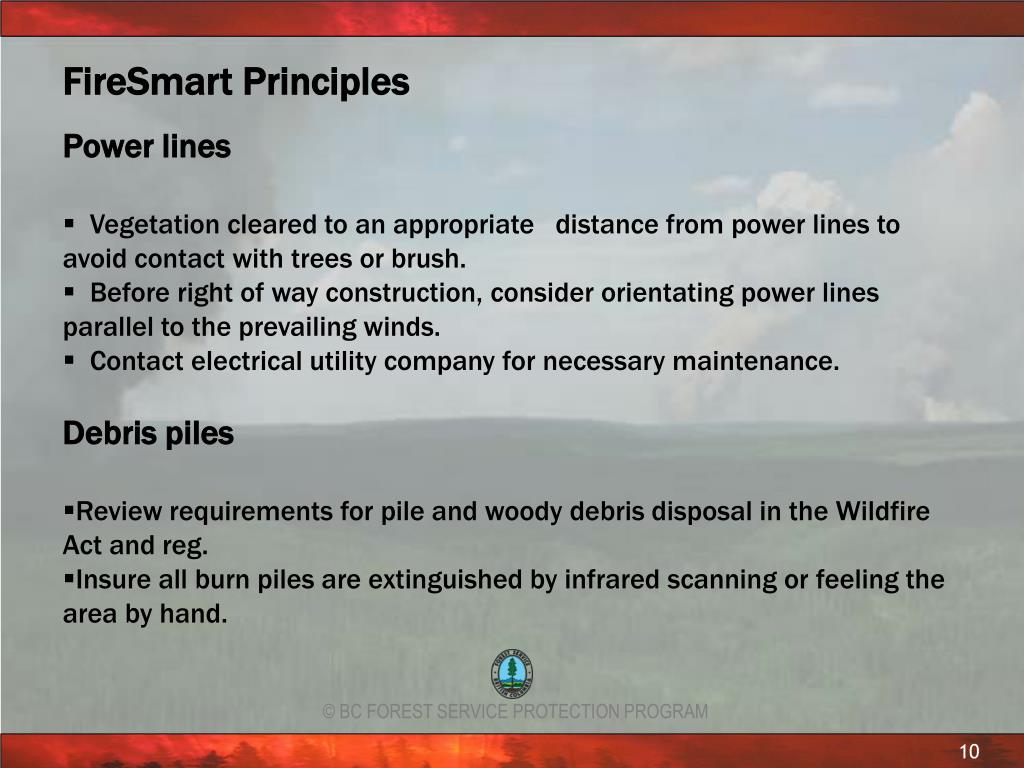 FireSmart Principles

Power lines

▪ Vegetation cleared to an appropriate distance from power lines to avoid contact with trees or brush.
▪ Before right of way construction, consider orientating power lines parallel to the prevailing winds.
▪ Contact electrical utility company for necessary maintenance.

Debris piles

▪Review requirements for pile and woody debris disposal in the Wildfire Act and reg.
▪Insure all burn piles are extinguished by infrared scanning or feeling the area by hand.

FOREST SERVICE BRITISH COLUMBIA

© BC FOREST SERVICE PROTECTION PROGRAM

10